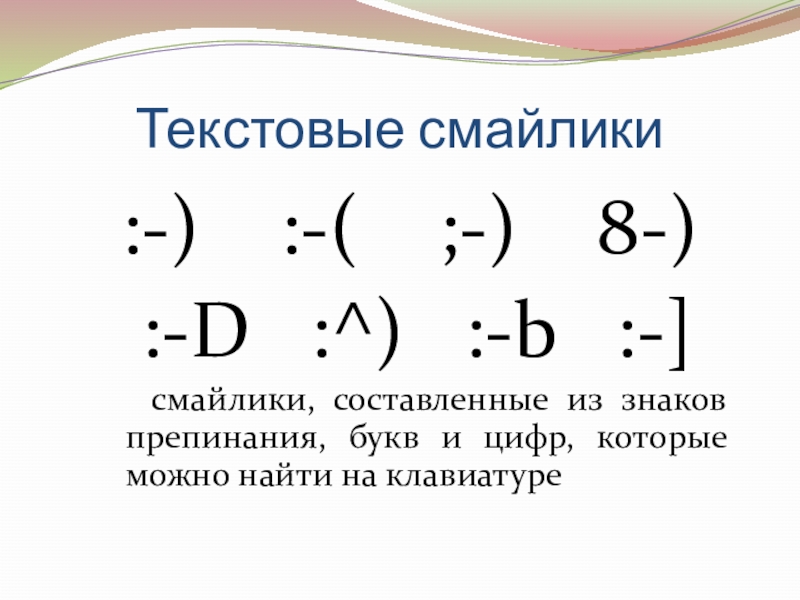 Текстовые смайлики

:-)   :-(   ;-)   8-)

:-D   :^)   :-b   :-]

смайлики, составленные из знаков препинания, букв и цифр, которые можно найти на клавиатуре